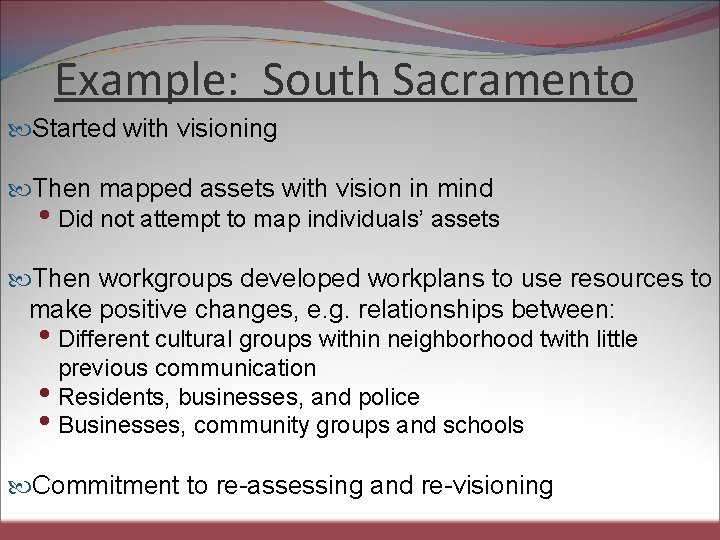 Example: South Sacramento

Started with visioning

Then mapped assets with vision in mind
• Did not attempt to map individuals' assets

Then workgroups developed workplans to use resources to make positive changes, e.g. relationships between:
• Different cultural groups within neighborhood twith little previous communication
• Residents, businesses, and police
• Businesses, community groups and schools

Commitment to re-assessing and re-visioning